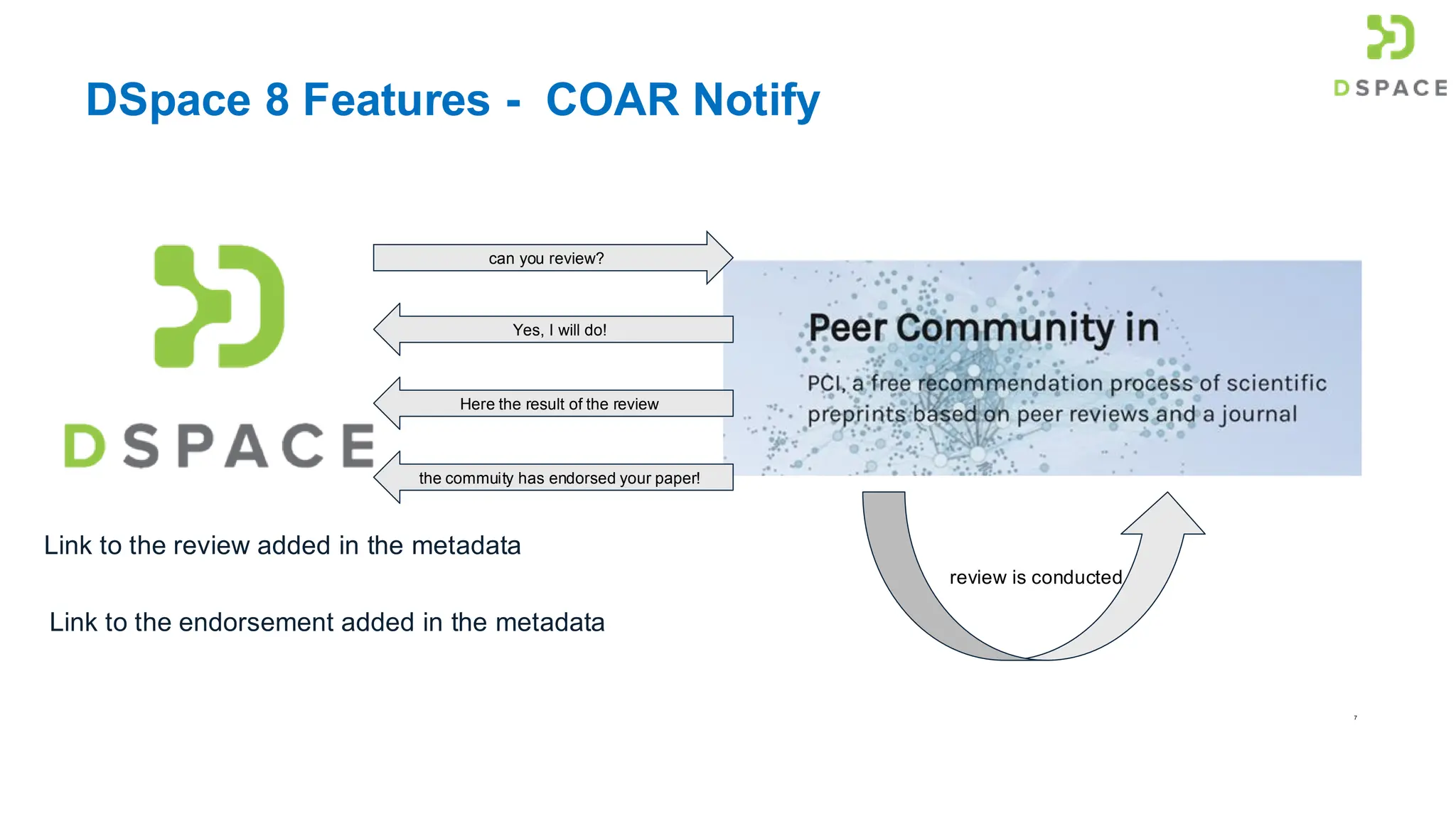 DSpace 8 Features - COAR Notify

DSPACE

DSPACE

can you review?

Yes, I will do!

Here the result of the review

the commuity has endorsed your paper!

Peer Community in

PCI, a free recommendation process of scientific preprints based on peer reviews and a journal

review is conducted

Link to the review added in the metadata

Link to the endorsement added in the metadata

7